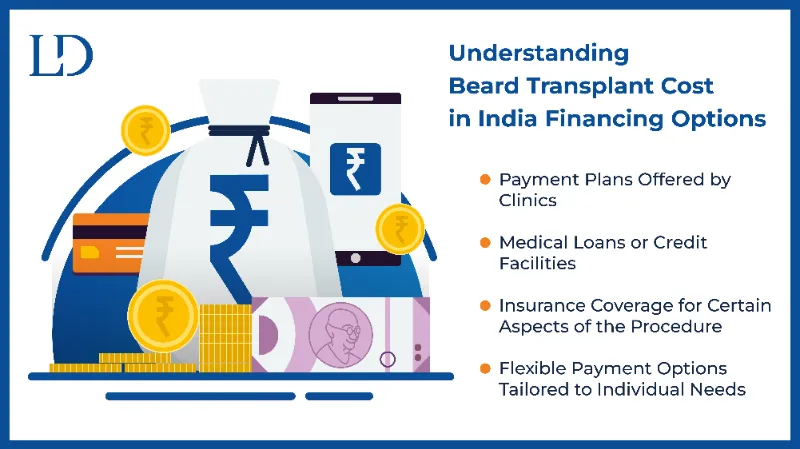 LD

Understanding Beard Transplant Cost in India Financing Options

₹

₹

₹

₹

₹

Payment Plans Offered by Clinics

Medical Loans or Credit Facilities

Insurance Coverage for Certain Aspects of the Procedure

Flexible Payment Options Tailored to Individual Needs